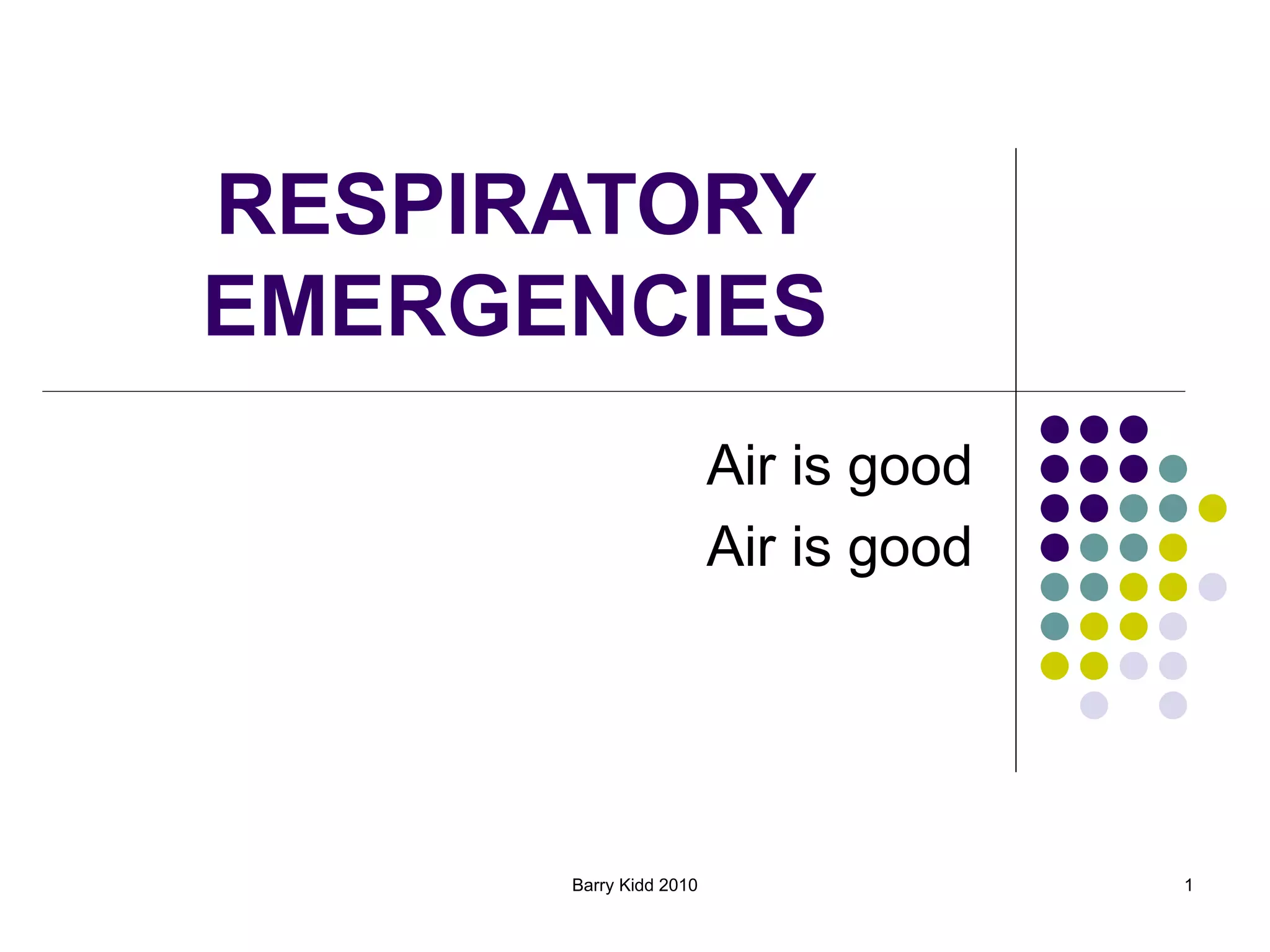 RESPIRATORY EMERGENCIES

Air is good
Air is good

Barry Kidd 2010

1